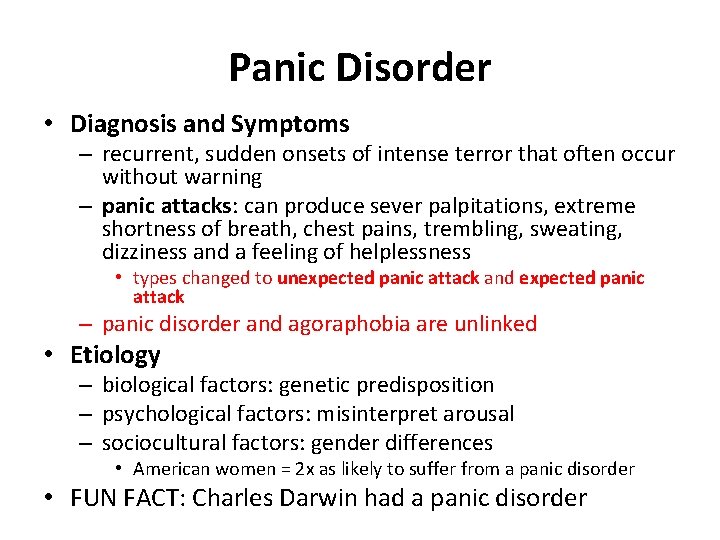 Panic Disorder

• Diagnosis and Symptoms
– recurrent, sudden onsets of intense terror that often occur without warning
– panic attacks: can produce sever palpitations, extreme shortness of breath, chest pains, trembling, sweating, dizziness and a feeling of helplessness
• types changed to unexpected panic attack and expected panic attack
– panic disorder and agoraphobia are unlinked
• Etiology
– biological factors: genetic predisposition
– psychological factors: misinterpret arousal
– sociocultural factors: gender differences
• American women = 2x as likely to suffer from a panic disorder
• FUN FACT: Charles Darwin had a panic disorder